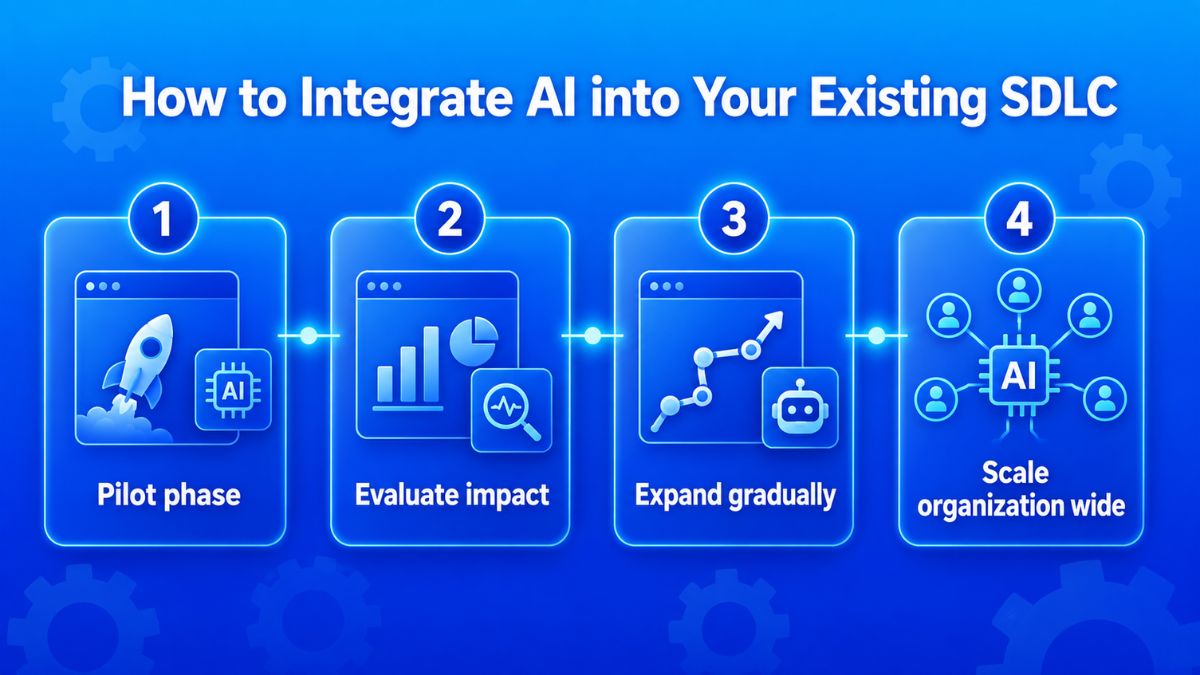 How to Integrate AI into Your Existing SDLC

1

AI

Pilot phase

2

Evaluate impact

3

Expand gradually

4

AI

Scale organization wide